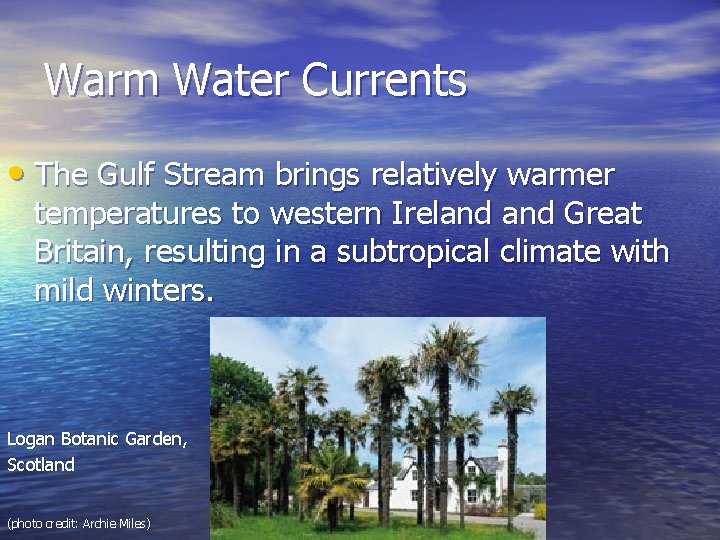 Warm Water Currents

• The Gulf Stream brings relatively warmer temperatures to western Ireland and Great Britain, resulting in a subtropical climate with mild winters.

Logan Botanic Garden, Scotland

(photo credit: Archie Miles)